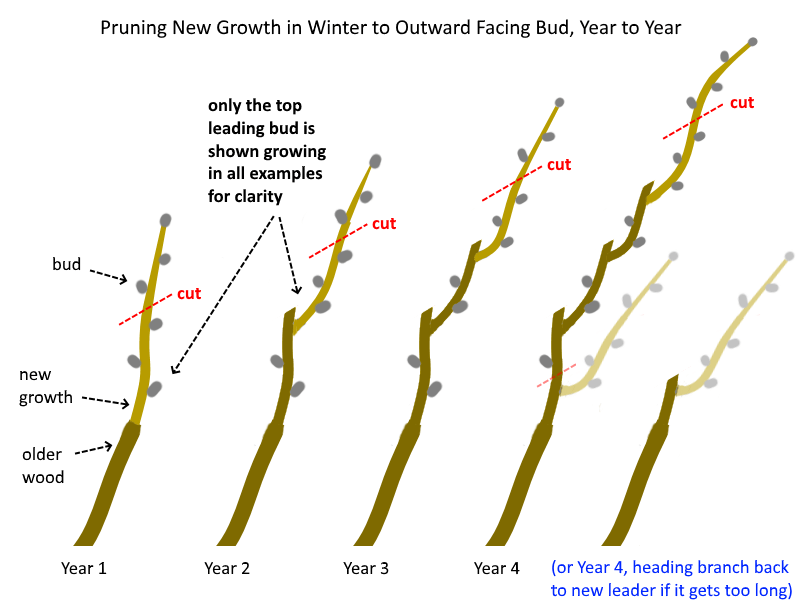 Pruning New Growth in Winter to Outward Facing Bud, Year to Year

only the top leading bud is shown growing in all examples for clarity

bud

cut

new growth

older wood

cut

cut

cut

Year 1

Year 2

Year 3

Year 4

(or Year 4, heading branch back to new leader if it gets too long)